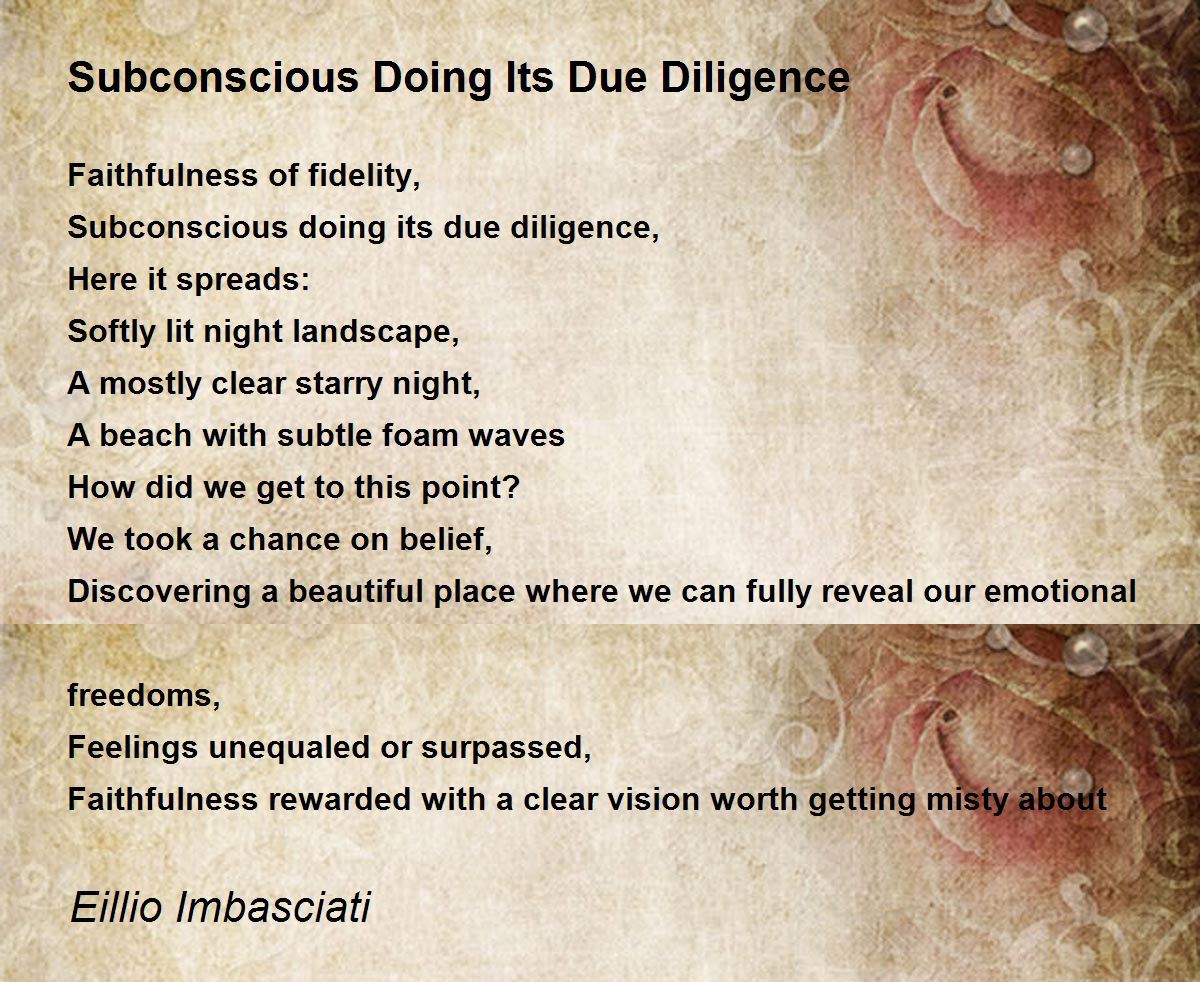 Subconscious Doing Its Due Diligence

Faithfulness of fidelity,
Subconscious doing its due diligence,
Here it spreads:
Softly lit night landscape,
A mostly clear starry night,
A beach with subtle foam waves
How did we get to this point?
We took a chance on belief,
Discovering a beautiful place where we can fully reveal our emotional

freedoms,
Feelings unequaled or surpassed,
Faithfulness rewarded with a clear vision worth getting misty about

Eillio Imbasciati